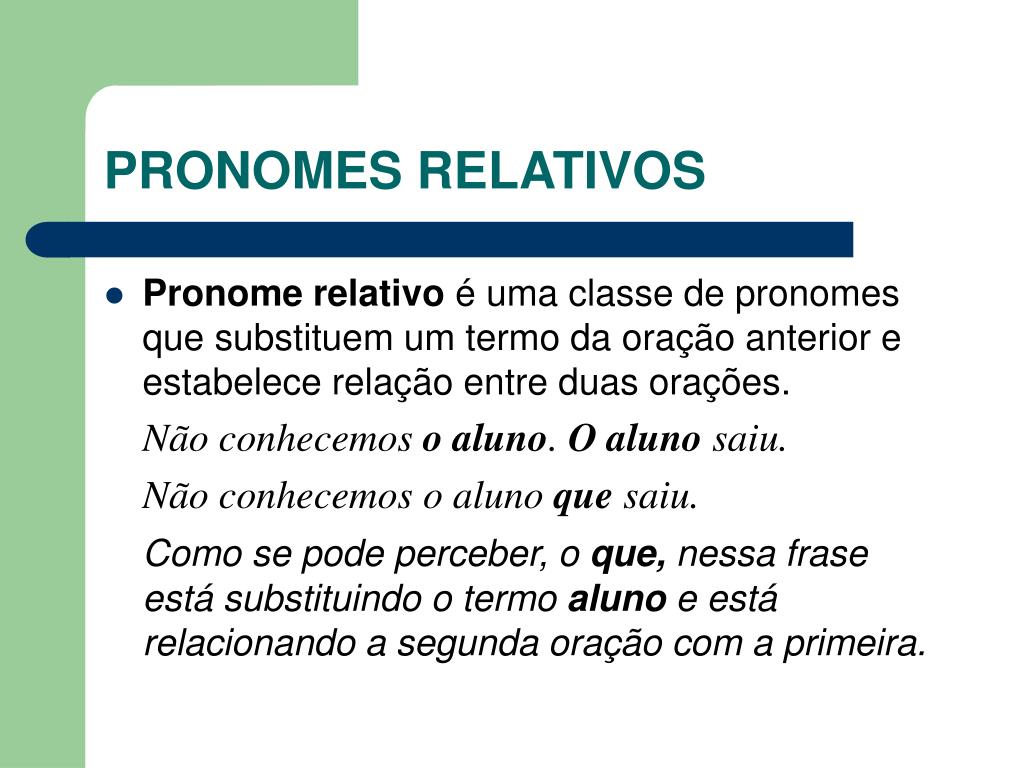 PRONOMES RELATIVOS

Pronome relativo é uma classe de pronomes que substituem um termo da oração anterior e estabelece relação entre duas orações.

Não conhecemos o aluno. O aluno saiu.

Não conhecemos o aluno que saiu.

Como se pode perceber, o que, nessa frase está substituindo o termo aluno e está relacionando a segunda oração com a primeira.